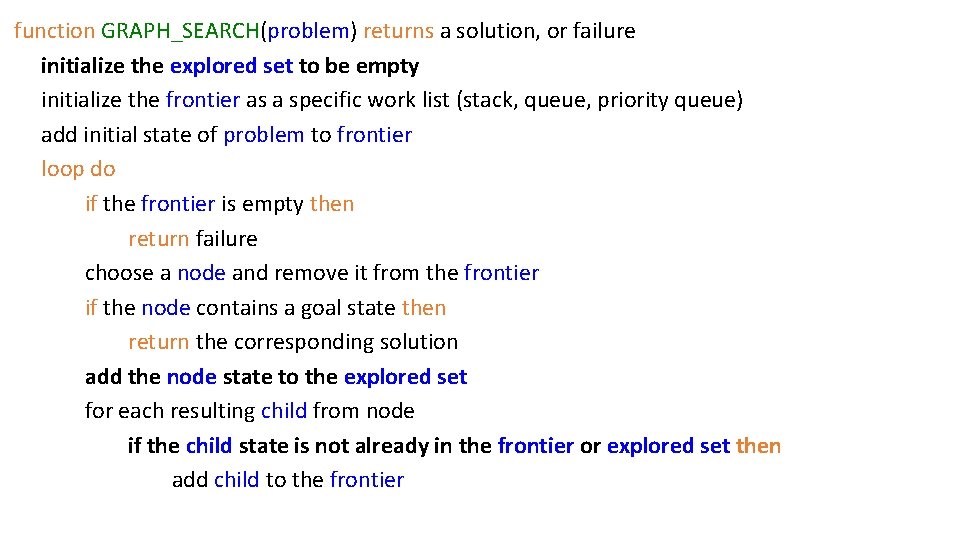 function GRAPH_SEARCH(problem) returns a solution, or failure
initialize the explored set to be empty
initialize the frontier as a specific work list (stack, queue, priority queue)
add initial state of problem to frontier
loop do
if the frontier is empty then
return failure
choose a node and remove it from the frontier
if the node contains a goal state then
return the corresponding solution
add the node state to the explored set
for each resulting child from node
if the child state is not already in the frontier or explored set then
add child to the frontier